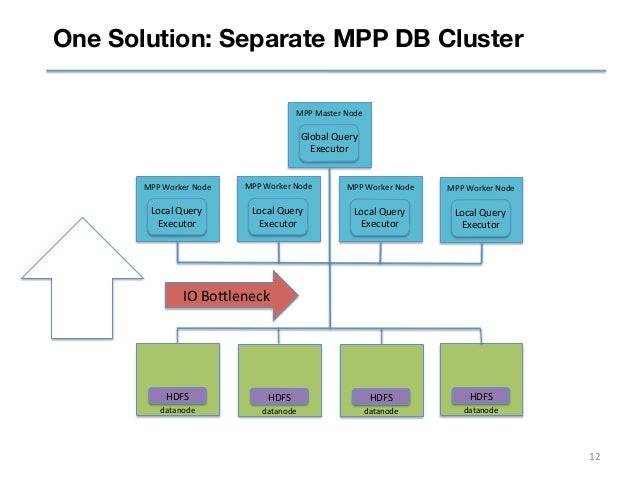 One Solution: Separate MPP DB Cluster

MPP Master Node

Global Query Executor

MPP Worker Node

Local Query Executor

MPP Worker Node

Local Query Executor

MPP Worker Node

Local Query Executor

MPP Worker Node

Local Query Executor

IO Bottleneck

HDFS
datanode

HDFS
datanode

HDFS
datanode

HDFS
datanode

12